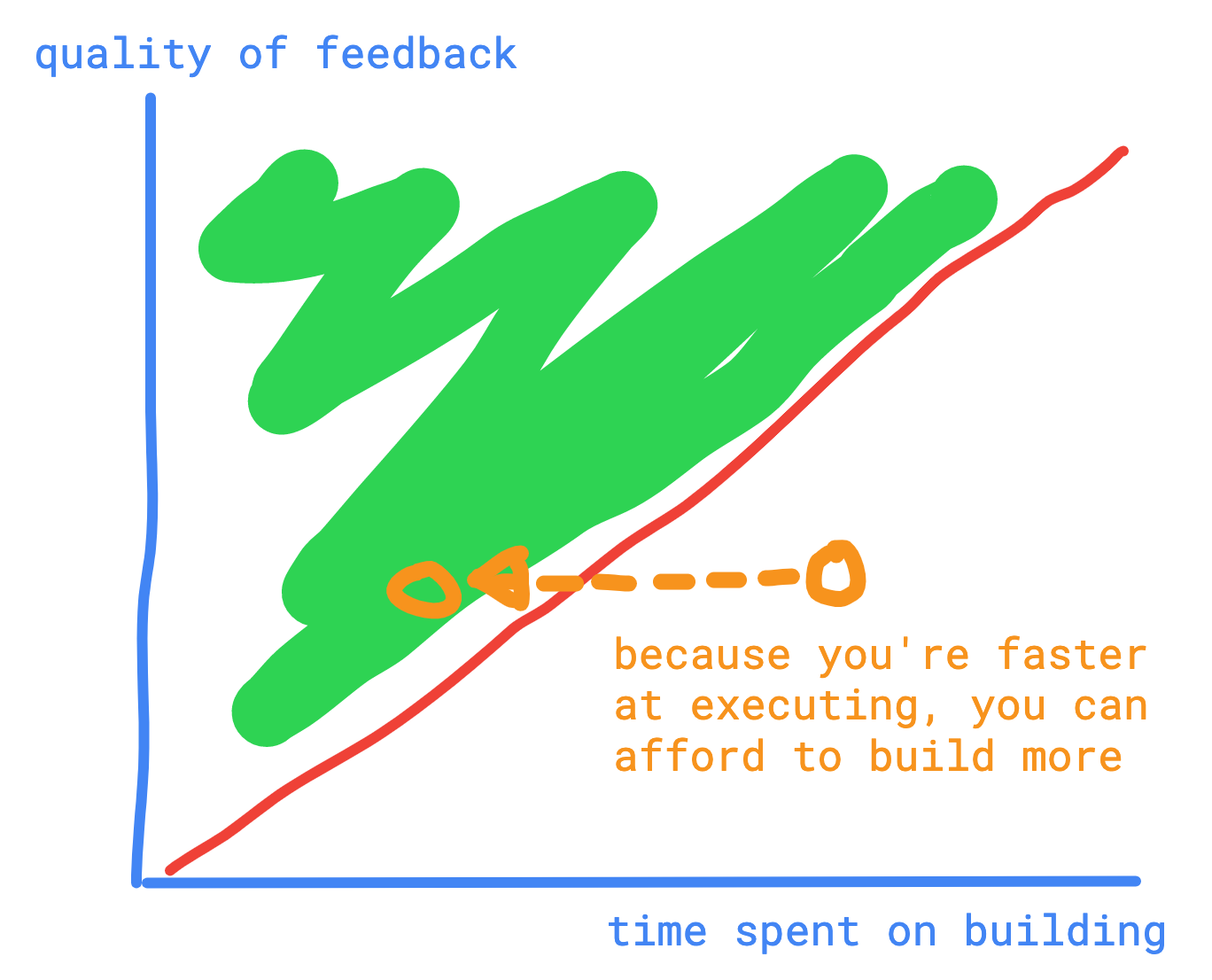 quality of feedback

because you're faster at executing, you can afford to build more

time spent on building